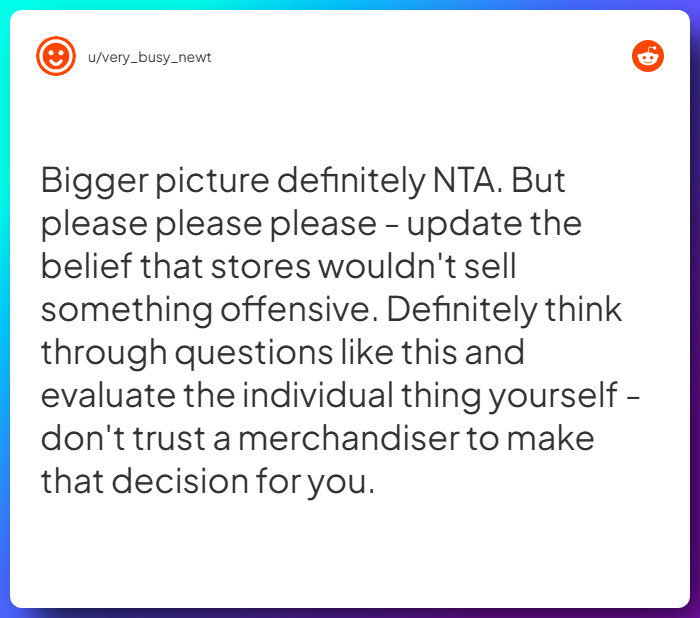 u/very_busy_newt

Bigger picture definitely NTA. But please please please - update the belief that stores wouldn't sell something offensive. Definitely think through questions like this and evaluate the individual thing yourself - don't trust a merchandiser to make that decision for you.